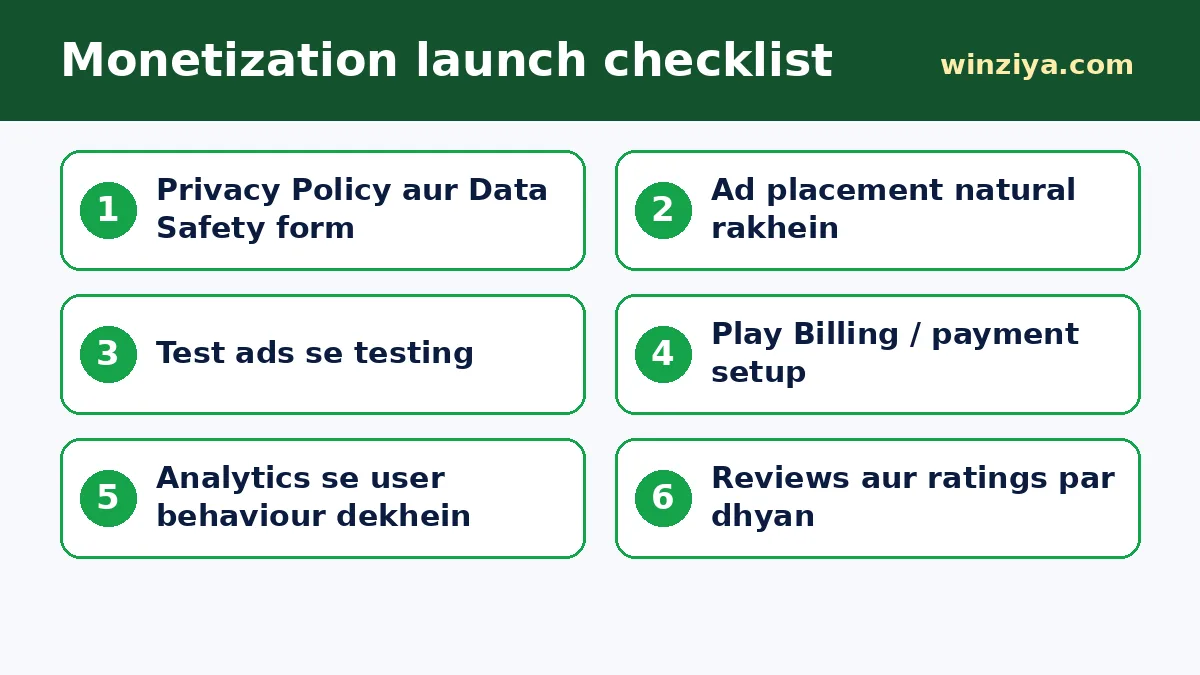 Monetization launch checklist

winziya.com

1 Privacy Policy aur Data Safety form

2 Ad placement natural rakhein

3 Test ads se testing

4 Play Billing / payment setup

5 Analytics se user behaviour dekhein

6 Reviews aur ratings par dhyan